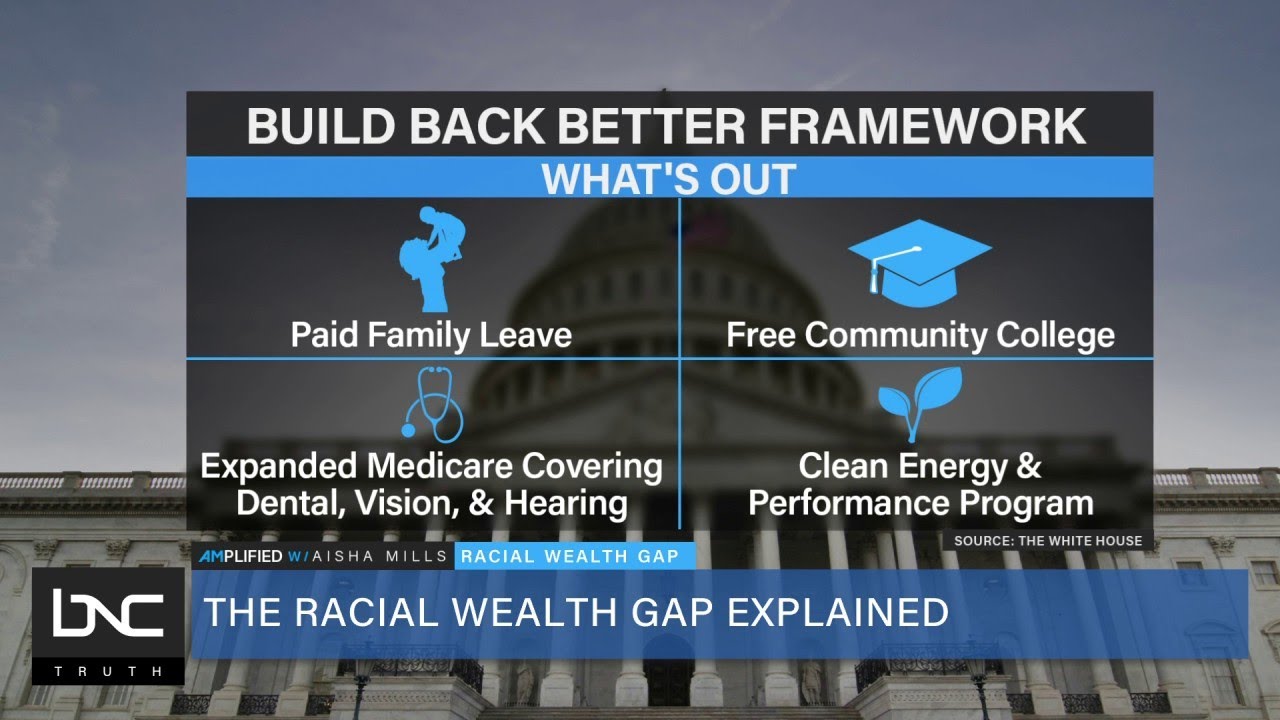 BUILD BACK BETTER FRAMEWORK
WHAT'S OUT

Paid Family Leave

Free Community College

Expanded Medicare Covering Dental, Vision, & Hearing

Clean Energy & Performance Program

SOURCE: THE WHITE HOUSE

AMPLIFIED W/ AISHA MILLS RACIAL WEALTH GAP

BNC TRUTH

THE RACIAL WEALTH GAP EXPLAINED